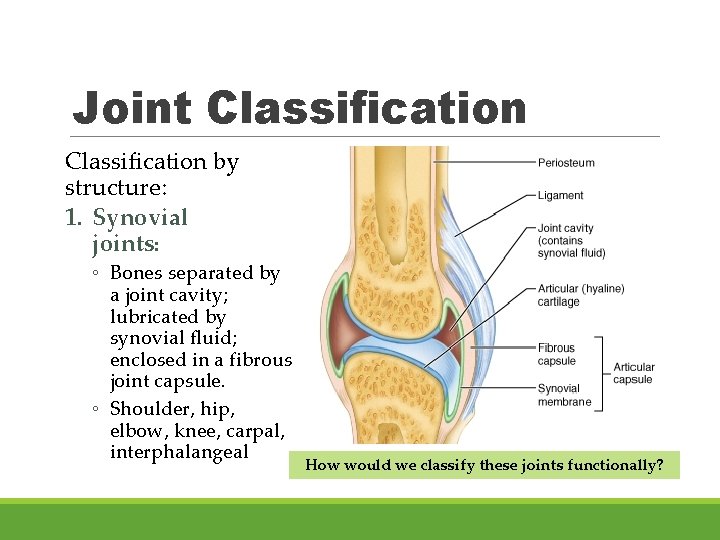 Joint Classification

Classification by structure:

1. Synovial joints:
◦ Bones separated by a joint cavity; lubricated by synovial fluid; enclosed in a fibrous joint capsule.
◦ Shoulder, hip, elbow, knee, carpal, interphalangeal

Periosteum
Ligament
Joint cavity (contains synovial fluid)
Articular (hyaline) cartilage
Fibrous capsule
Synovial membrane
Articular capsule

How would we classify these joints functionally?